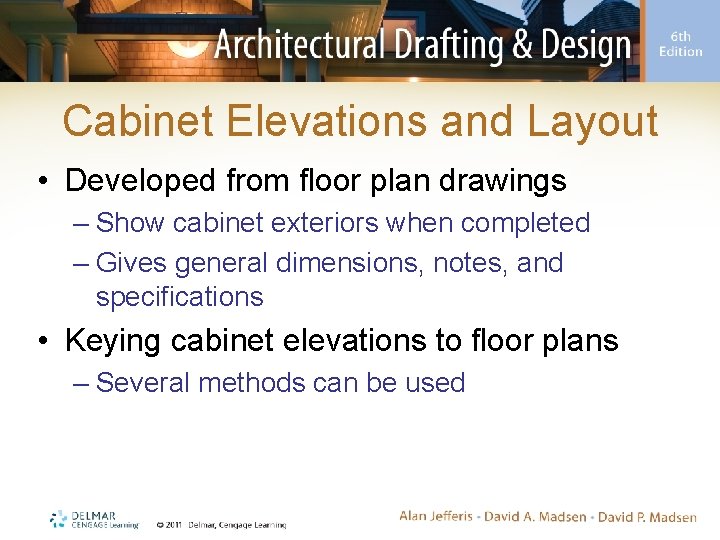 Architectural Drafting & Design

6th Edition

Cabinet Elevations and Layout

• Developed from floor plan drawings
– Show cabinet exteriors when completed
– Gives general dimensions, notes, and specifications

• Keying cabinet elevations to floor plans
– Several methods can be used

DELMAR CENGAGE Learning

© 2011 Delmar, Cengage Learning

Alan Jefferis • David A. Madsen • David P. Madsen